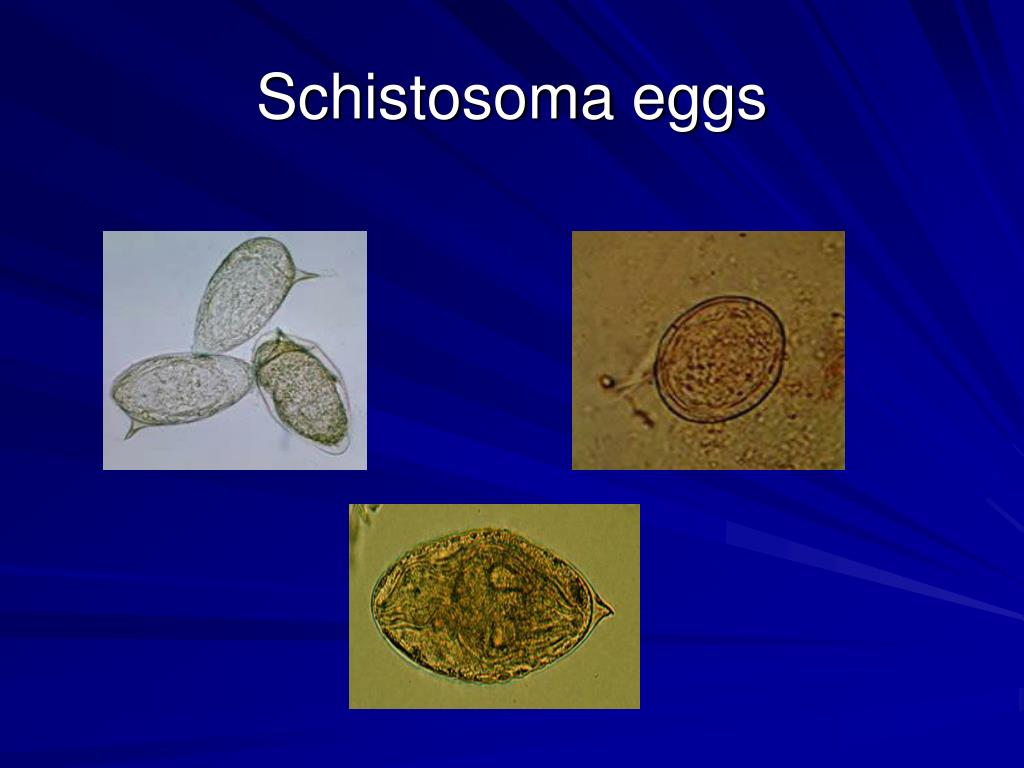 Schistosoma eggs